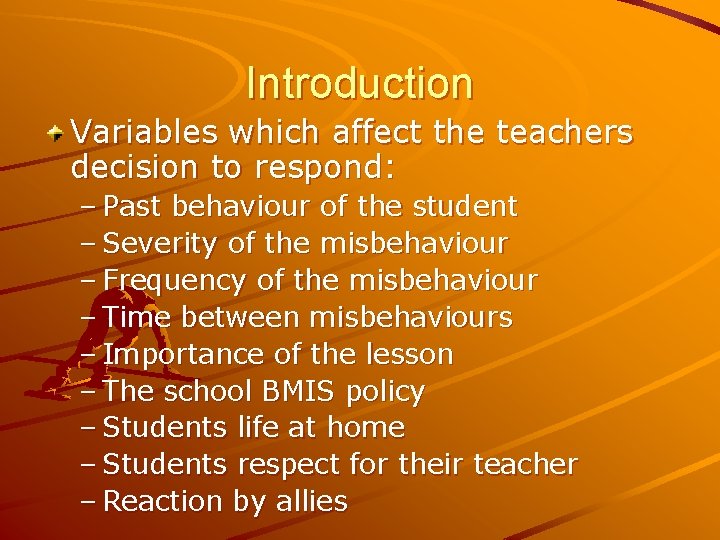 Introduction

Variables which affect the teachers decision to respond:

– Past behaviour of the student
– Severity of the misbehaviour
– Frequency of the misbehaviour
– Time between misbehaviours
– Importance of the lesson
– The school BMIS policy
– Students life at home
– Students respect for their teacher
– Reaction by allies